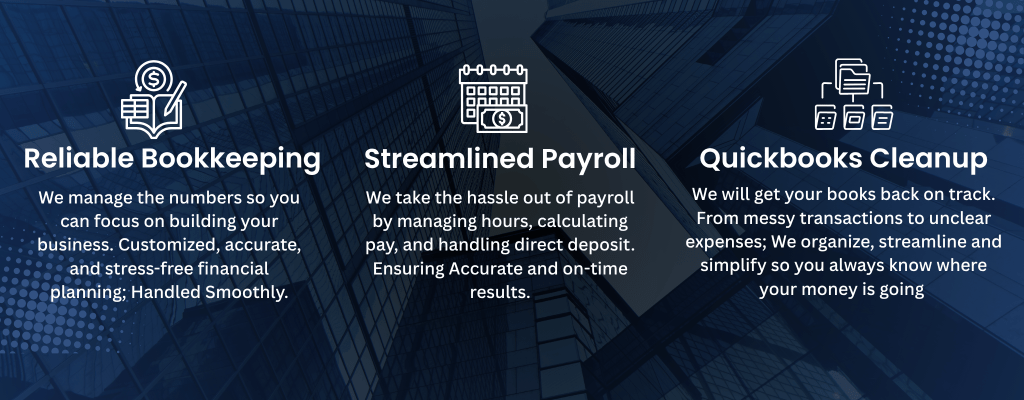 Reliable Bookkeeping

We manage the numbers so you can focus on building your business. Customized, accurate, and stress-free financial planning; Handled Smoothly.

Streamlined Payroll

We take the hassle out of payroll by managing hours, calculating pay, and handling direct deposit. Ensuring Accurate and on-time results.

Quickbooks Cleanup

We will get your books back on track. From messy transactions to unclear expenses; We organize, streamline and simplify so you always know where your money is going